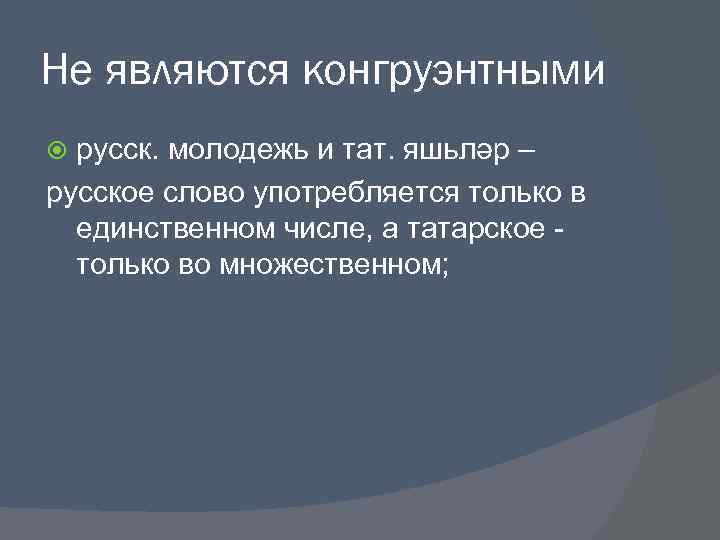 Не являются конгруэнтными

русск. молодежь и тат. яшьләр –

русское слово употребляется только в единственном числе, а татарское - только во множественном;